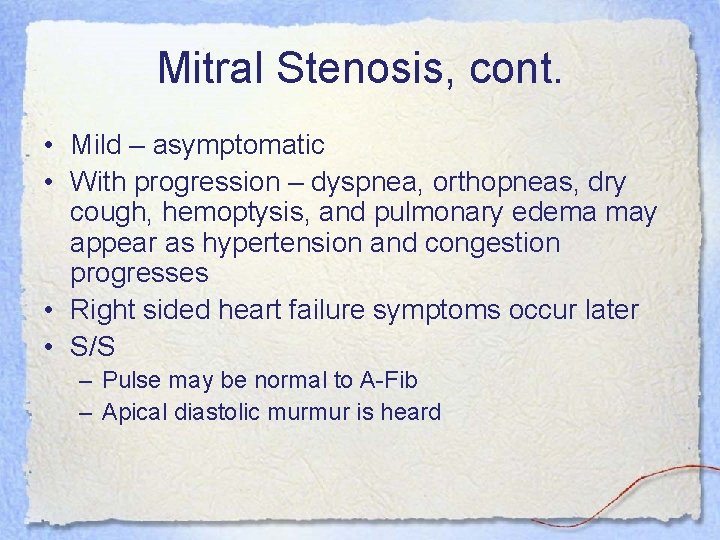 Mitral Stenosis, cont.

• Mild – asymptomatic
• With progression – dyspnea, orthopneas, dry cough, hemoptysis, and pulmonary edema may appear as hypertension and congestion progresses
• Right sided heart failure symptoms occur later
• S/S
– Pulse may be normal to A-Fib
– Apical diastolic murmur is heard